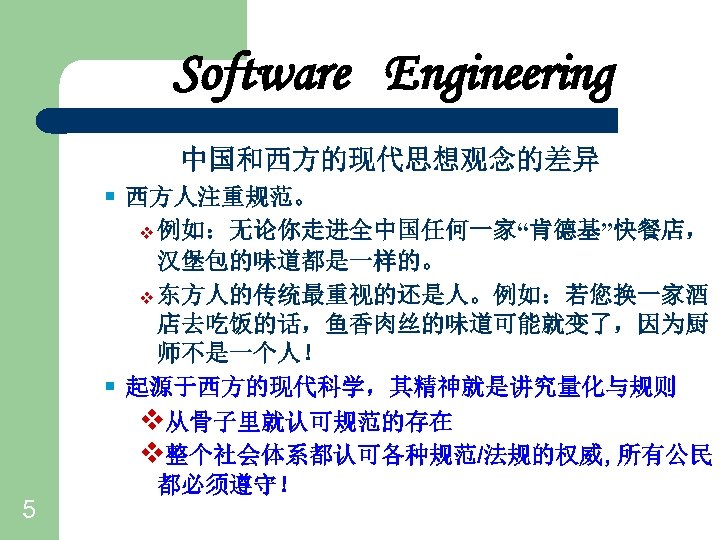 Software Engineering

中国和西方的现代思想观念的差异

▪ 西方人注重规范。

❖ 例如：无论你走进全中国任何一家“肯德基”快餐店，汉堡包的味道都是一样的。

❖ 东方人的传统最重视的还是人。例如：若您换一家酒店去吃饭的话，鱼香肉丝的味道可能就变了，因为厨师不是一个人！

▪ 起源于西方的现代科学，其精神就是讲究量化与规则

❖ 从骨子里就认可规范的存在

❖ 整个社会体系都认可各种规范/法规的权威, 所有公民都必须遵守！

5